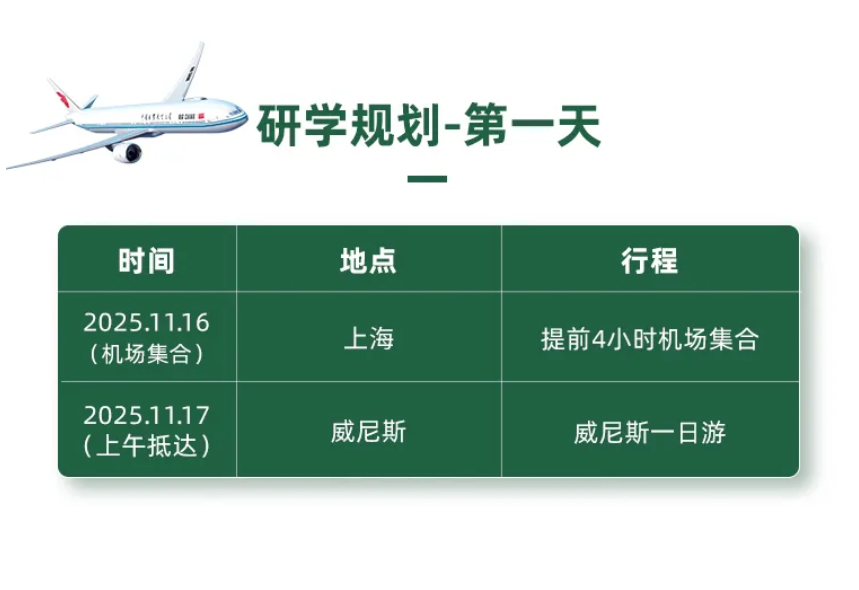 研学规划-第一天

| 时间 | 地点 | 行程 |
|---|---|---|
| 2025.11.16（机场集合） | 上海 | 提前4小时机场集合 |
| 2025.11.17（上午抵达） | 威尼斯 | 威尼斯一日游 |